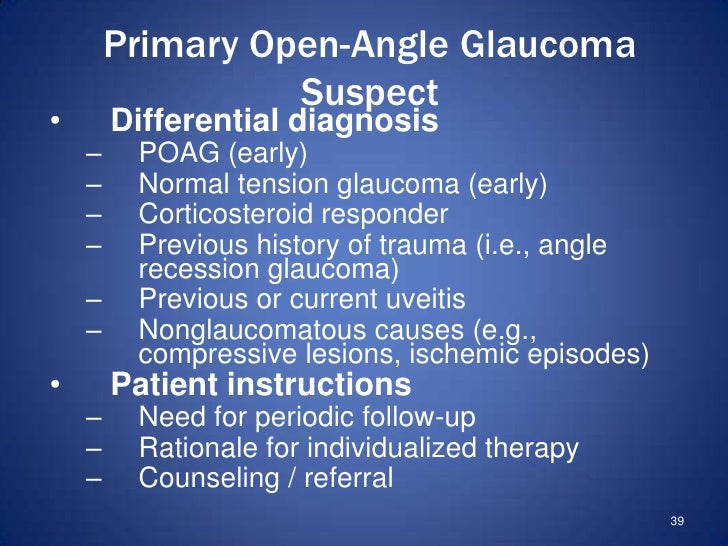 Primary Open-Angle Glaucoma Suspect

• Differential diagnosis
– POAG (early)
– Normal tension glaucoma (early)
– Corticosteroid responder
– Previous history of trauma (i.e., angle recession glaucoma)
– Previous or current uveitis
– Nonglaucomatous causes (e.g., compressive lesions, ischemic episodes)
• Patient instructions
– Need for periodic follow-up
– Rationale for individualized therapy
– Counseling / referral

39